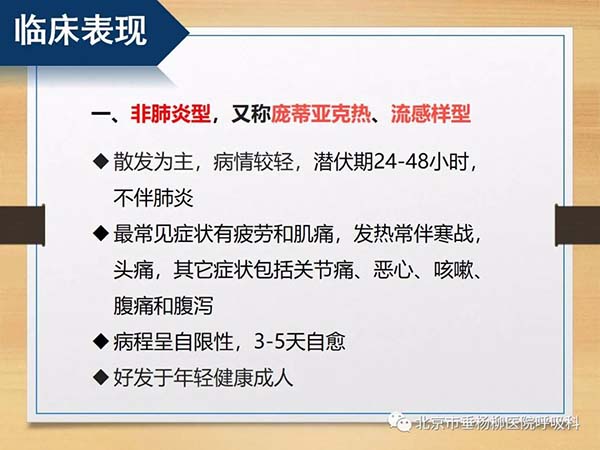 临床表现

一、非肺炎型，又称庞蒂亚克热、流感样型

◆ 散发为主，病情较轻，潜伏期24-48小时，不伴肺炎

◆ 最常见症状有疲劳和肌痛，发热常伴寒战，头痛，其它症状包括关节痛、恶心、咳嗽、腹痛和腹泻

◆ 病程呈自限性，3-5天自愈

◆ 好发于年轻健康成人

北京市垂杨柳医院呼吸科